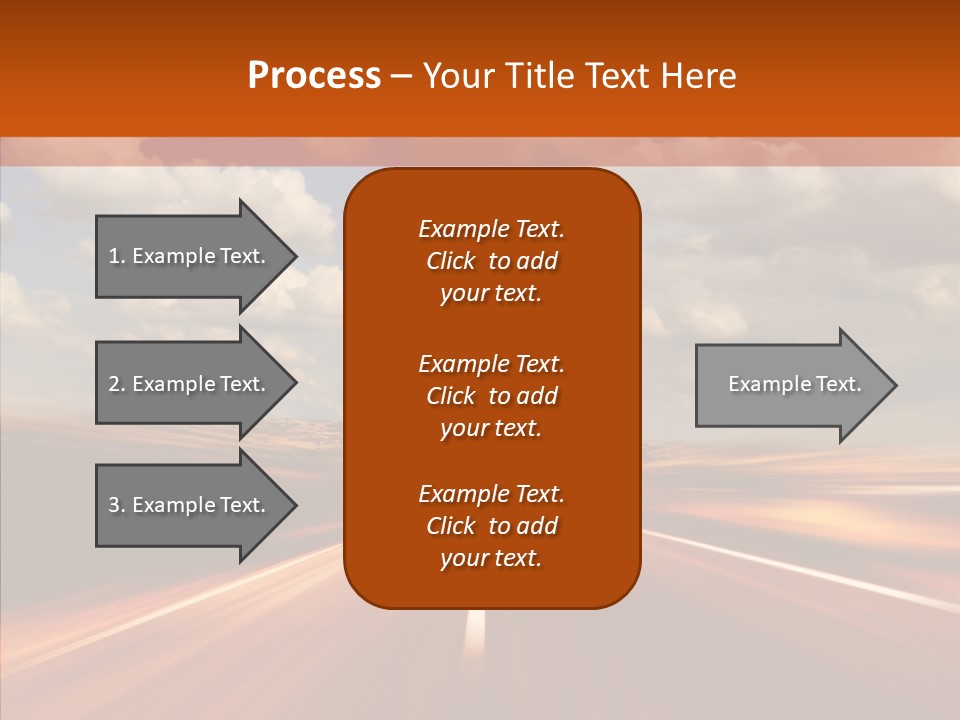 Process – Your Title Text Here

1. Example Text.

2. Example Text.

3. Example Text.

Example Text. Click to add your text.

Example Text. Click to add your text.

Example Text. Click to add your text.

Example Text.